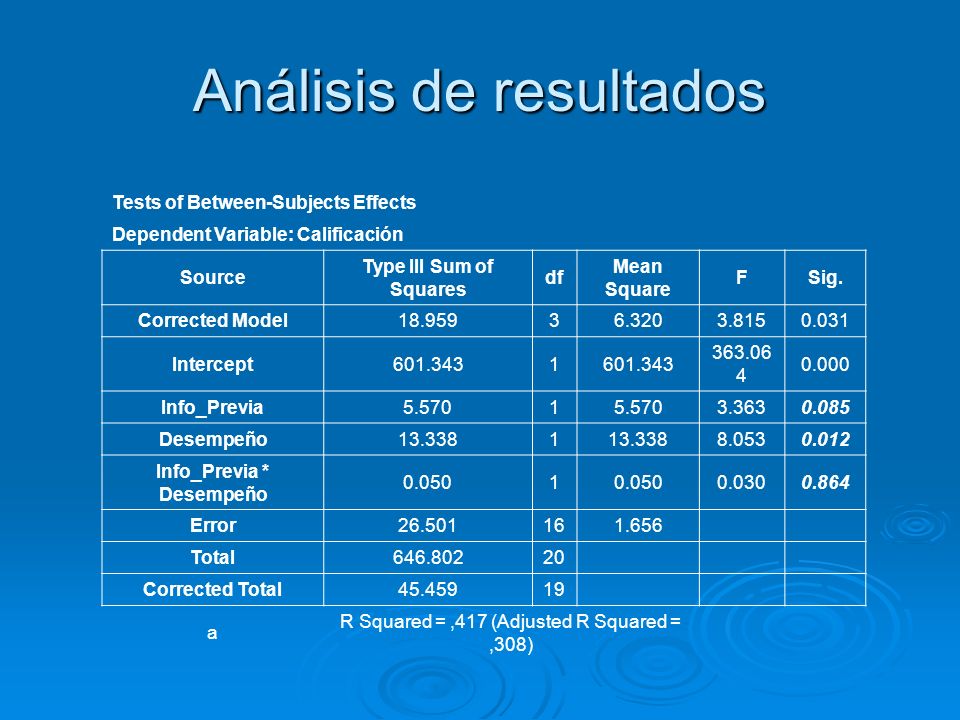 Análisis de resultados

Tests of Between-Subjects Effects

Dependent Variable: Calificación

| Source | Type III Sum of Squares | df | Mean Square | F | Sig. |
|---|---|---|---|---|---|
| Corrected Model | 18.959 | 3 | 6.320 | 3.815 | 0.031 |
| Intercept | 601.343 | 1 | 601.343 | 363.064 | 0.000 |
| Info_Previa | 5.570 | 1 | 5.570 | 3.363 | 0.085 |
| Desempeño | 13.338 | 1 | 13.338 | 8.053 | 0.012 |
| Info_Previa * Desempeño | 0.050 | 1 | 0.050 | 0.030 | 0.864 |
| Error | 26.501 | 16 | 1.656 | | |
| Total | 646.802 | 20 | | | |
| Corrected Total | 45.459 | 19 | | | |

a R Squared = ,417 (Adjusted R Squared = ,308)